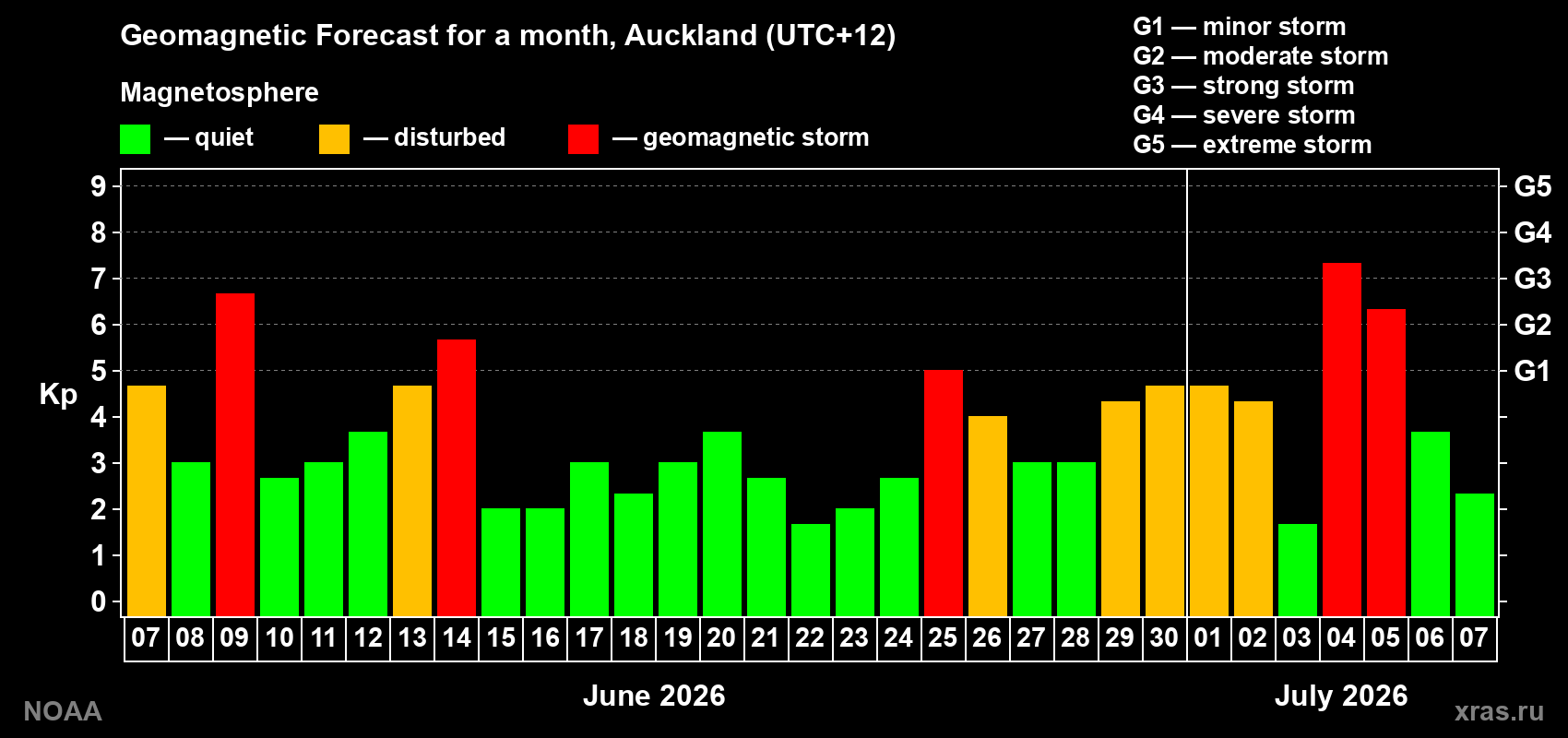 Geomagnetic Forecast for a month, Auckland (UTC+12)

Magnetosphere

— quiet — disturbed — geomagnetic storm

G1 — minor storm
G2 — moderate storm
G3 — strong storm
G4 — severe storm
G5 — extreme storm

Kp

9
8
7
6
5
4
3
2
1
0

G5
G4
G3
G2
G1

07 08 09 10 11 12 13 14 15 16 17 18 19 20 21 22 23 24 25 26 27 28 29 30 01 02 03 04 05 06 07

June 2026

July 2026

NOAA

xras.ru